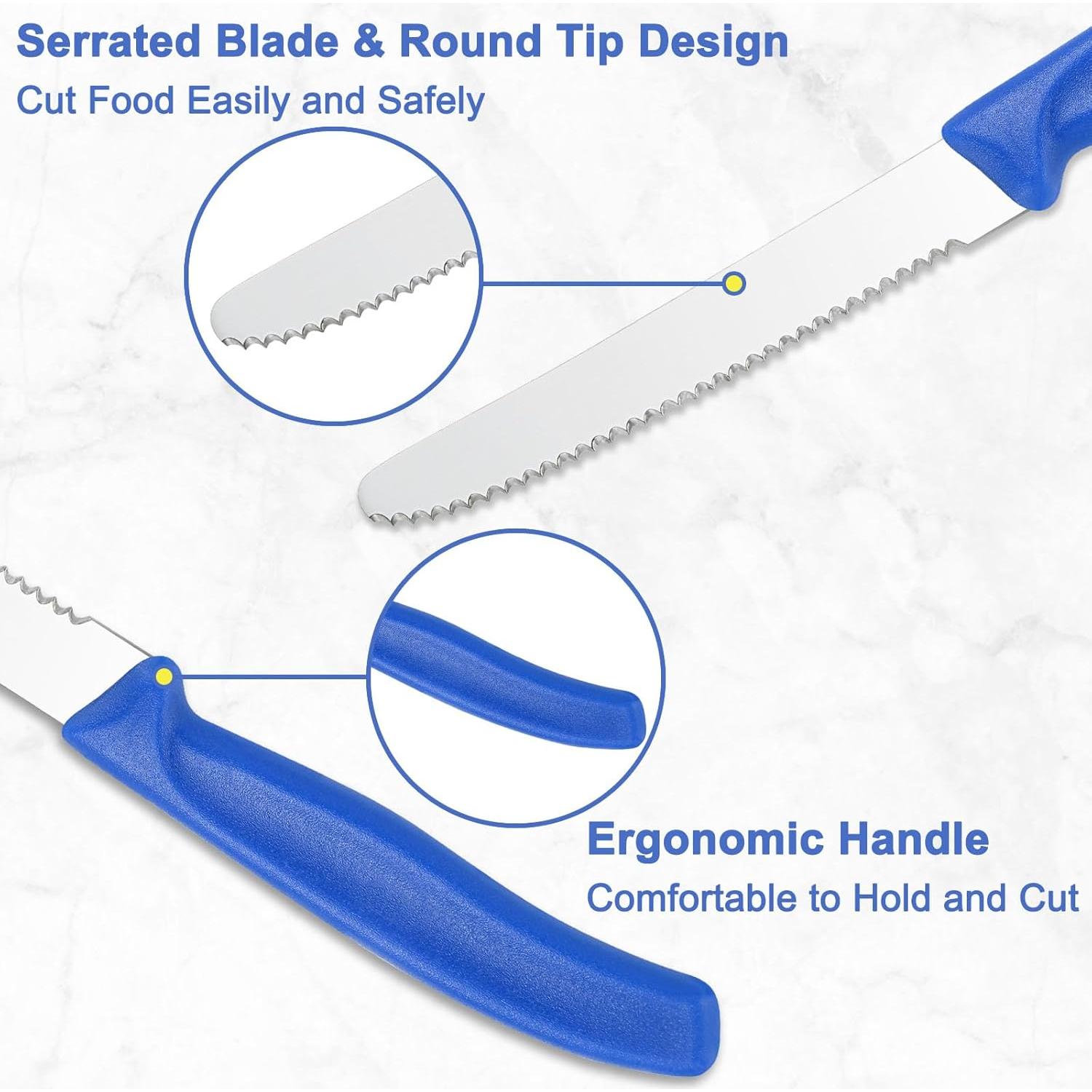 Serrated Blade & Round Tip Design
Cut Food Easily and Safely

Ergonomic Handle
Comfortable to Hold and Cut